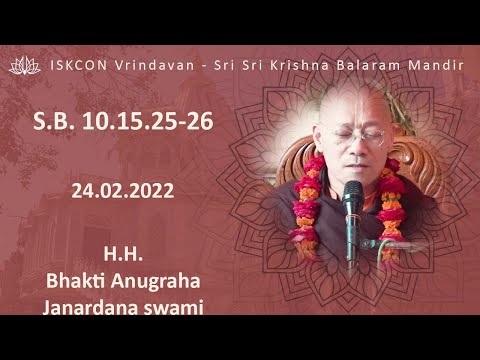 ISKCON Vrindavan - Sri Sri Krishna Balaram Mandir

S.B. 10.15.25-26

24.02.2022

H.H.
Bhakti Anugraha
Janardana swami